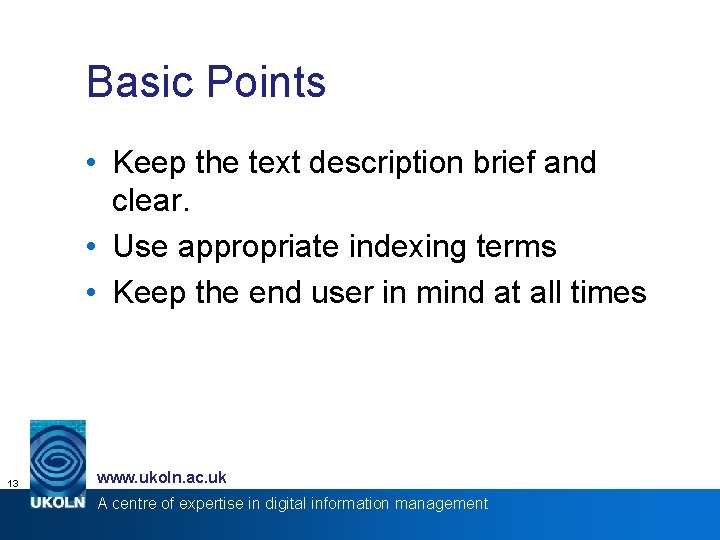 Basic Points

• Keep the text description brief and clear.
• Use appropriate indexing terms
• Keep the end user in mind at all times

13

www.ukoln.ac.uk

UKOLN A centre of expertise in digital information management